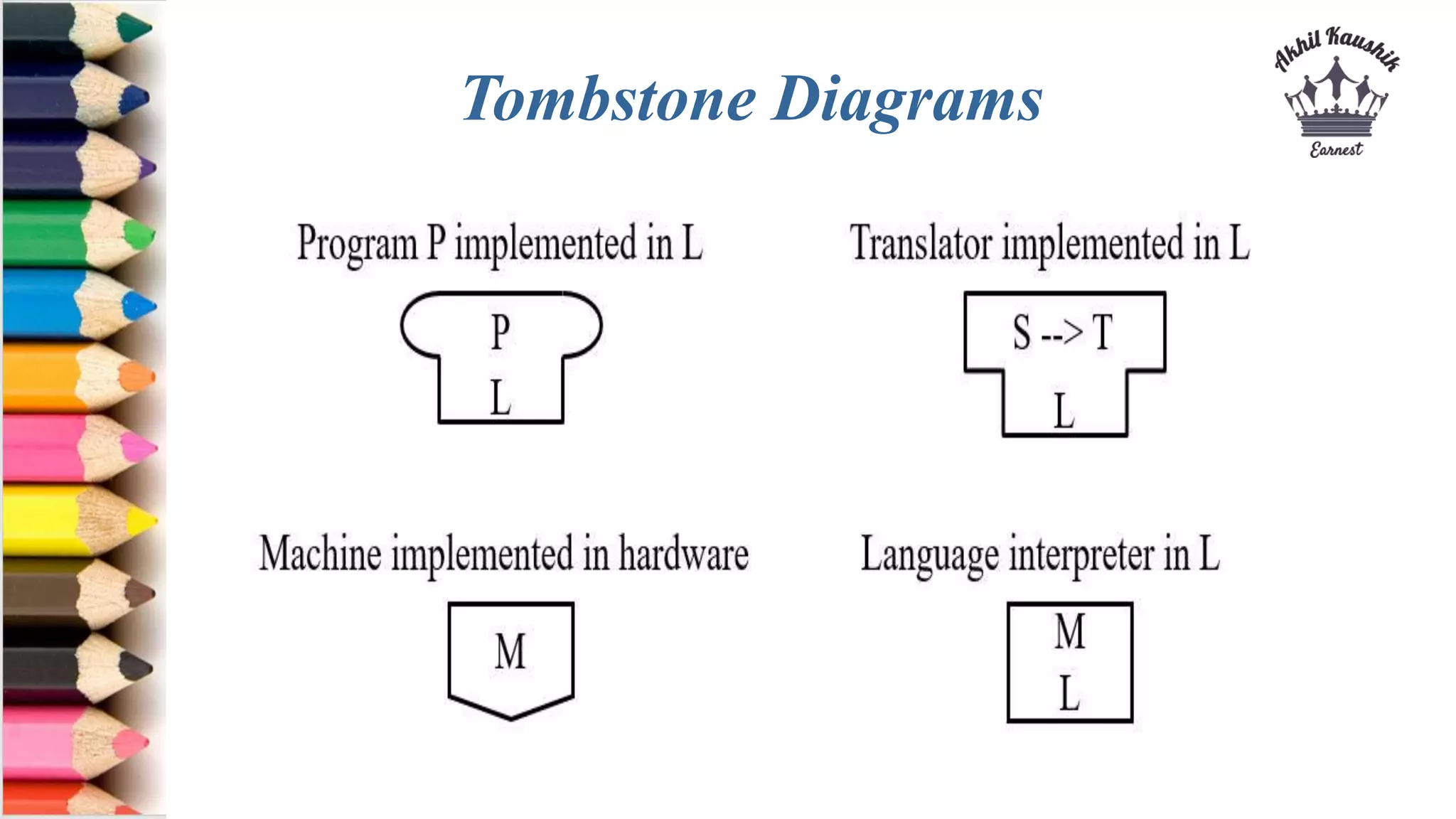 Tombstone Diagrams

Akhil Kaushik
Earnest

Program P implemented in L

P
L

Translator implemented in L

S --> T
L

Machine implemented in hardware

M

Language interpreter in L

M
L